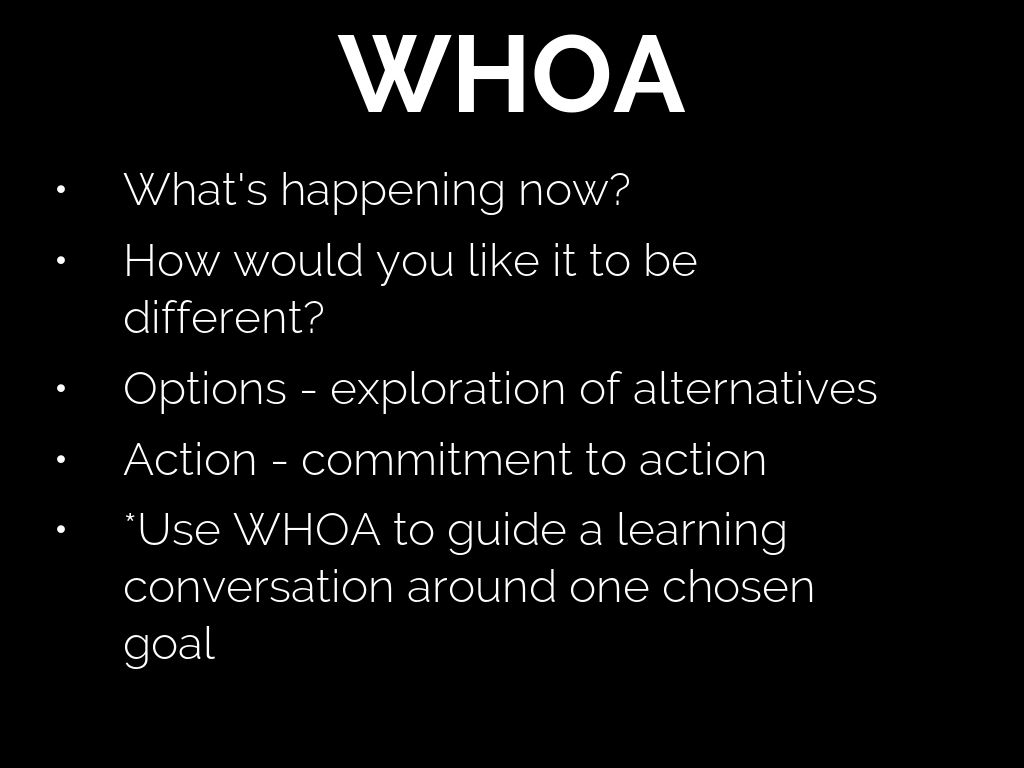 WHOA

• What's happening now?
• How would you like it to be different?
• Options - exploration of alternatives
• Action - commitment to action
• *Use WHOA to guide a learning conversation around one chosen goal